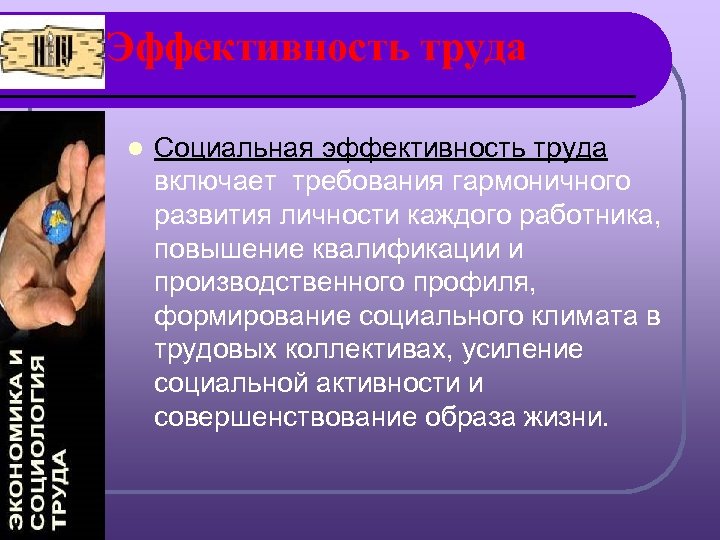 Эффективность труда

Социальная эффективность труда включает требования гармоничного развития личности каждого работника, повышение квалификации и производственного профиля, формирование социального климата в трудовых коллективах, усиление социальной активности и совершенствование образа жизни.

ЭКОНОМИКА И СОЦИОЛОГИЯ ТРУДА